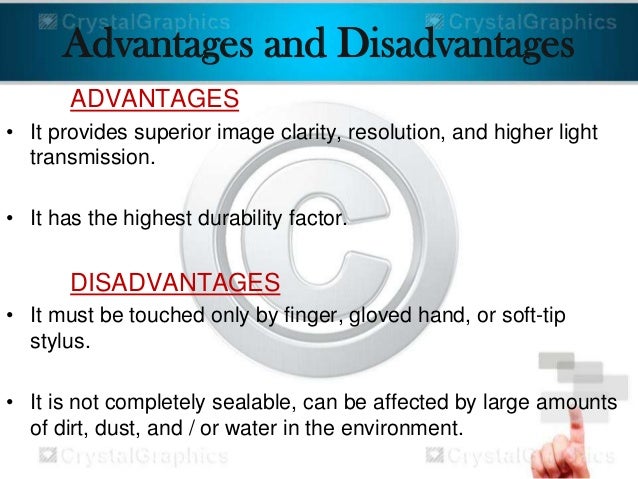 CrystalGraphics CrystalGraphics

Advantages and Disadvantages

ADVANTAGES

• It provides superior image clarity, resolution, and higher light transmission.

• It has the highest durability factor.

DISADVANTAGES

• It must be touched only by finger, gloved hand, or soft-tip stylus.

• It is not completely sealable, can be affected by large amounts of dirt, dust, and / or water in the environment.

CrystalGraphics CrystalGraphics